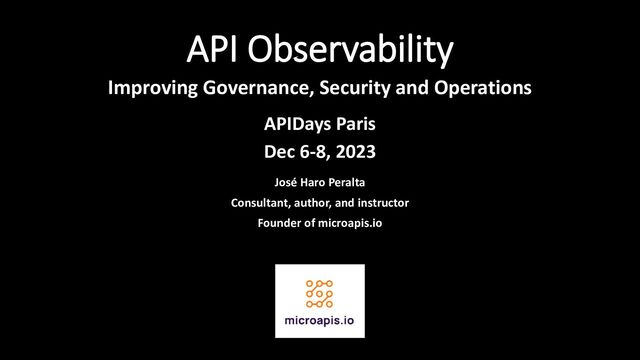 API Observability
Improving Governance, Security and Operations

APIDays Paris
Dec 6-8, 2023

José Haro Peralta
Consultant, author, and instructor
Founder of microapis.io

microapis.io